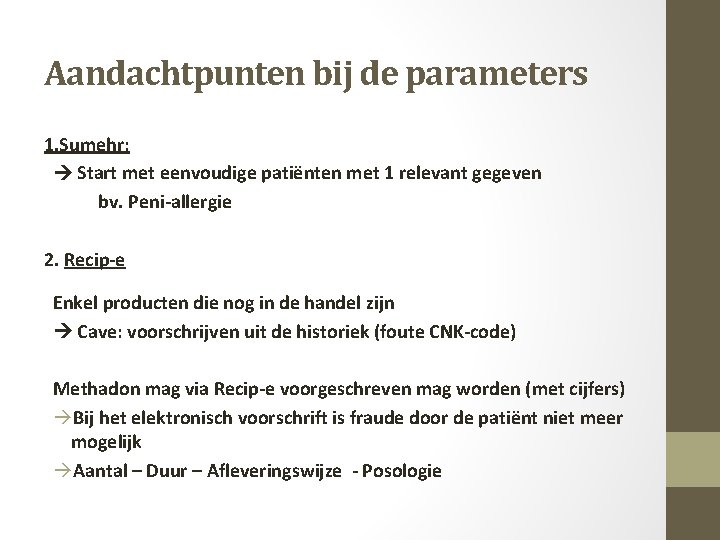 Aandachtpunten bij de parameters

1.Sumehr:
→ Start met eenvoudige patiënten met 1 relevant gegeven
bv. Peni-allergie

2. Recip-e

Enkel producten die nog in de handel zijn
→ Cave: voorschrijven uit de historiek (foute CNK-code)

Methadon mag via Recip-e voorgeschreven mag worden (met cijfers)
→Bij het elektronisch voorschrift is fraude door de patiënt niet meer mogelijk
→Aantal – Duur – Afleveringswijze - Posologie